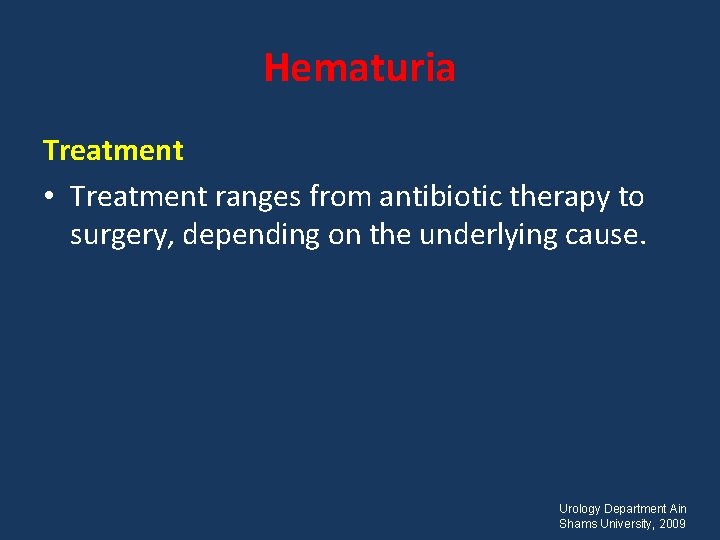 Hematuria

Treatment

• Treatment ranges from antibiotic therapy to surgery, depending on the underlying cause.

Urology Department Ain Shams University, 2009